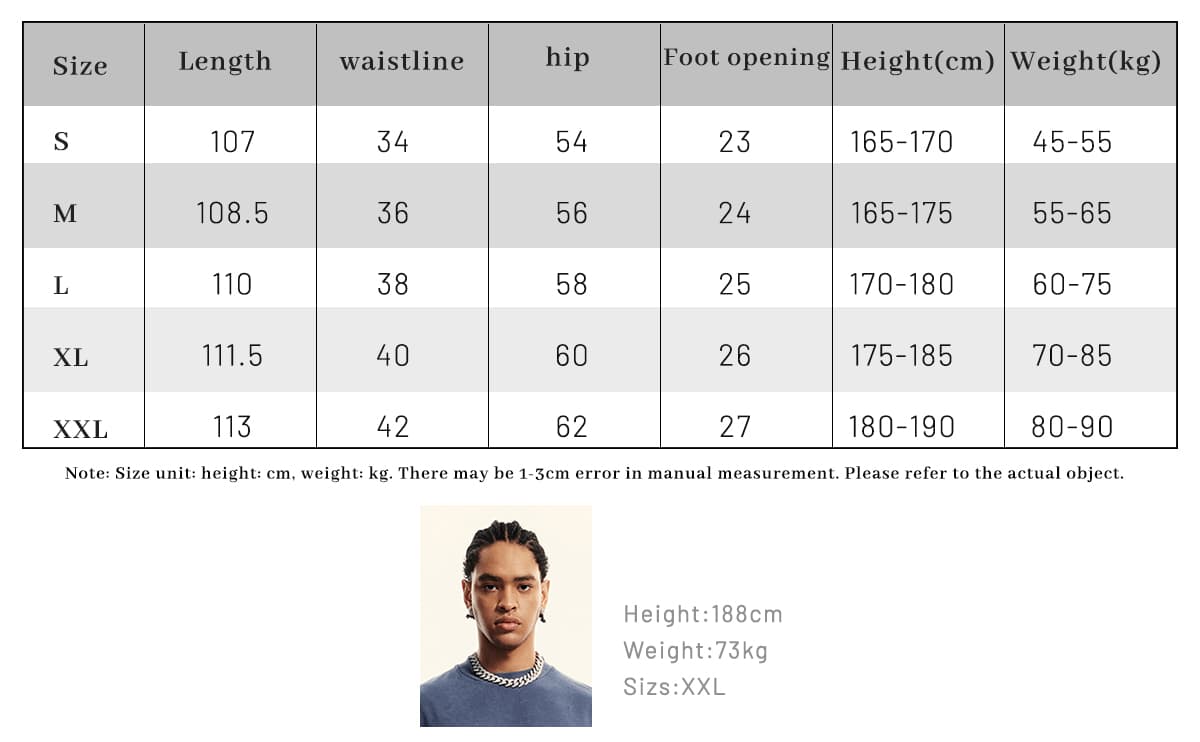 | Size | Length | waistline | hip | Foot opening | Height(cm) | Weight(kg) |
|---|---|---|---|---|---|---|
| S | 107 | 34 | 54 | 23 | 165-170 | 45-55 |
| M | 108.5 | 36 | 56 | 24 | 165-175 | 55-65 |
| L | 110 | 38 | 58 | 25 | 170-180 | 60-75 |
| XL | 111.5 | 40 | 60 | 26 | 175-185 | 70-85 |
| XXL | 113 | 42 | 62 | 27 | 180-190 | 80-90 |

Note: Size unit: height: cm, weight: kg. There may be 1-3cm error in manual measurement. Please refer to the actual object.

Height:188cm
Weight:73kg
Sizs:XXL